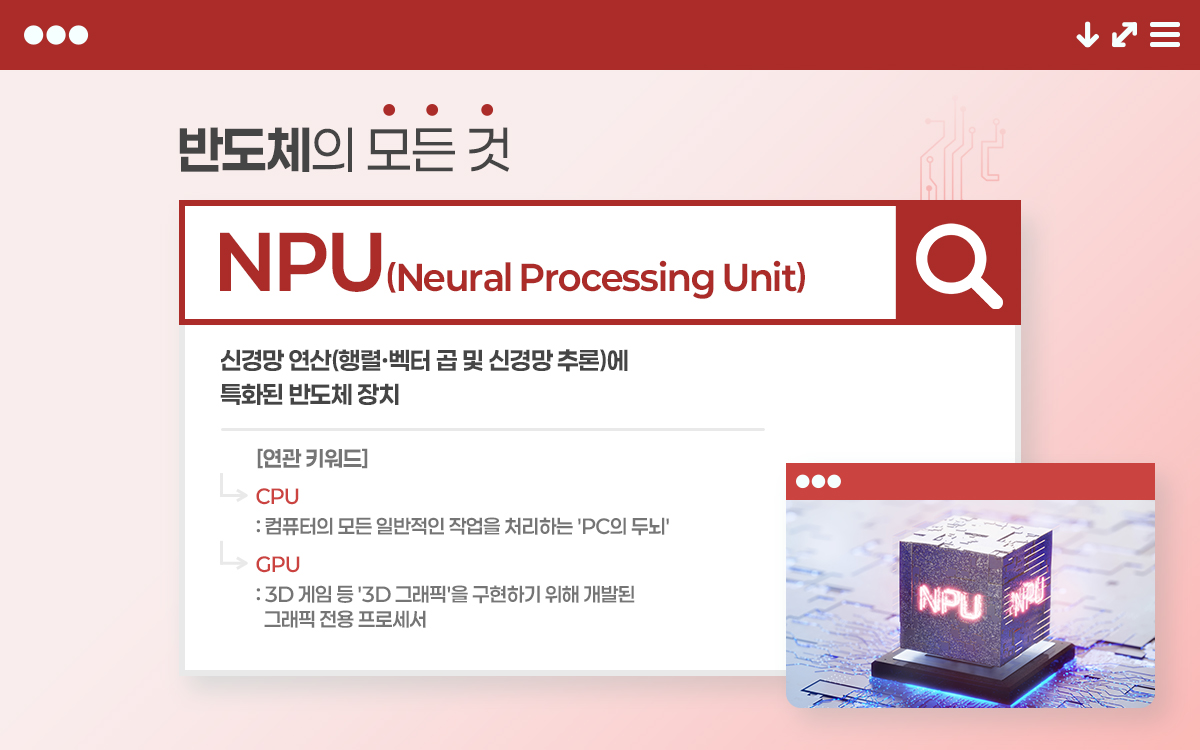 반도체의 모든 것

NPU(Neural Processing Unit)

신경망 연산(행렬·벡터 곱 및 신경망 추론)에 특화된 반도체 장치

[연관 키워드]

CPU
: 컴퓨터의 모든 일반적인 작업을 처리하는 'PC의 두뇌'

GPU
: 3D 게임 등 '3D 그래픽'을 구현하기 위해 개발된 그래픽 전용 프로세서

NPU NPU